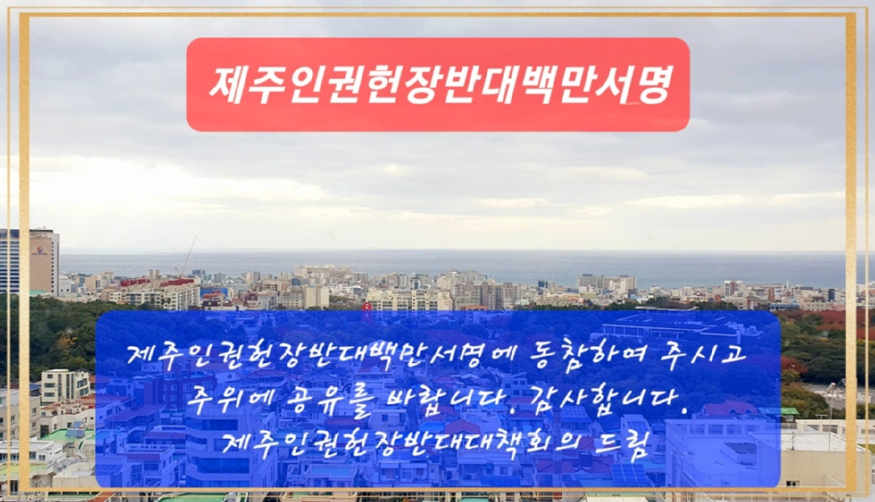 제주인권헌장반대백만서명

제주인권헌장반대백만서명에 동참하여 주시고 주위에 공유를 바랍니다. 감사합니다.
제주인권헌장반대대책회의 드림